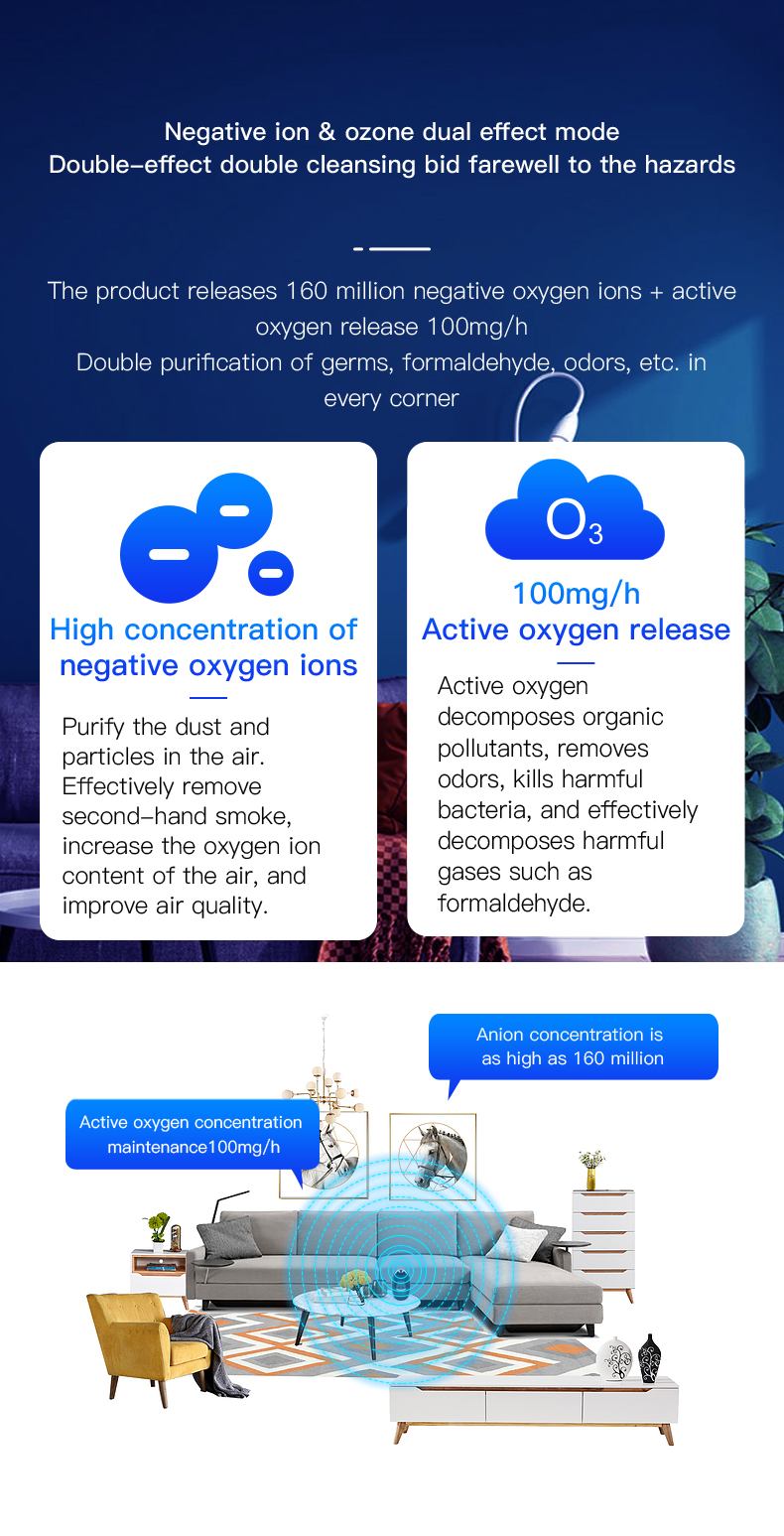 Negative ion & ozone dual effect mode
Double–effect double cleansing bid farewell to the hazards

The product releases 160 million negative oxygen ions + active oxygen release 100mg/h
Double purification of germs, formaldehyde, odors, etc. in every corner

High concentration of negative oxygen ions

Purify the dust and particles in the air. Effectively remove second–hand smoke, increase the oxygen ion content of the air, and improve air quality.

$O_3$

100mg/h
Active oxygen release

Active oxygen decomposes organic pollutants, removes odors, kills harmful bacteria, and effectively decomposes harmful gases such as formaldehyde.

Anion concentration is as high as 160 million

Active oxygen concentration maintenance100mg/h